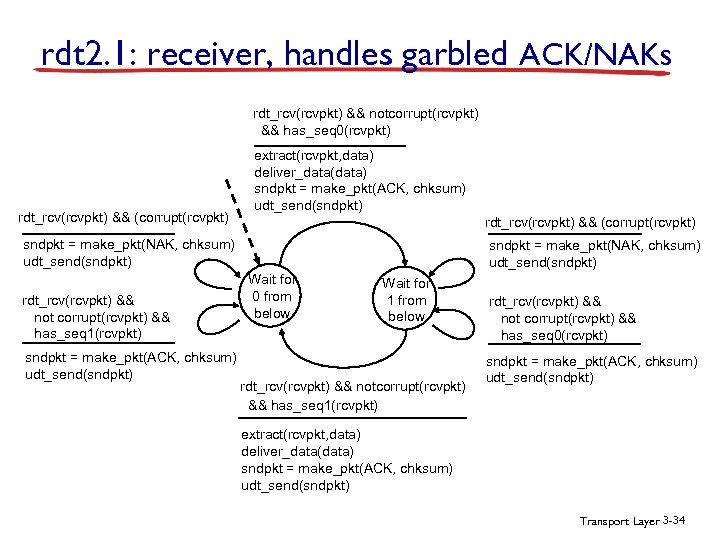 rdt2.1: receiver, handles garbled ACK/NAKs

rdt_rcv(rcvpkt) && notcorrupt(rcvpkt) && has_seq0(rcvpkt)

extract(rcvpkt,data)
deliver_data(data)
sndpkt = make_pkt(ACK, chksum)
udt_send(sndpkt)

rdt_rcv(rcvpkt) && (corrupt(rcvpkt)

sndpkt = make_pkt(NAK, chksum)
udt_send(sndpkt)

rdt_rcv(rcvpkt) && not corrupt(rcvpkt) && has_seq1(rcvpkt)

sndpkt = make_pkt(ACK, chksum)
udt_send(sndpkt)

Wait for 0 from below

Wait for 1 from below

rdt_rcv(rcvpkt) && (corrupt(rcvpkt)

sndpkt = make_pkt(NAK, chksum)
udt_send(sndpkt)

rdt_rcv(rcvpkt) && not corrupt(rcvpkt) && has_seq0(rcvpkt)

sndpkt = make_pkt(ACK, chksum)
udt_send(sndpkt)

rdt_rcv(rcvpkt) && notcorrupt(rcvpkt) && has_seq1(rcvpkt)

extract(rcvpkt,data)
deliver_data(data)
sndpkt = make_pkt(ACK, chksum)
udt_send(sndpkt)

Transport Layer 3-34